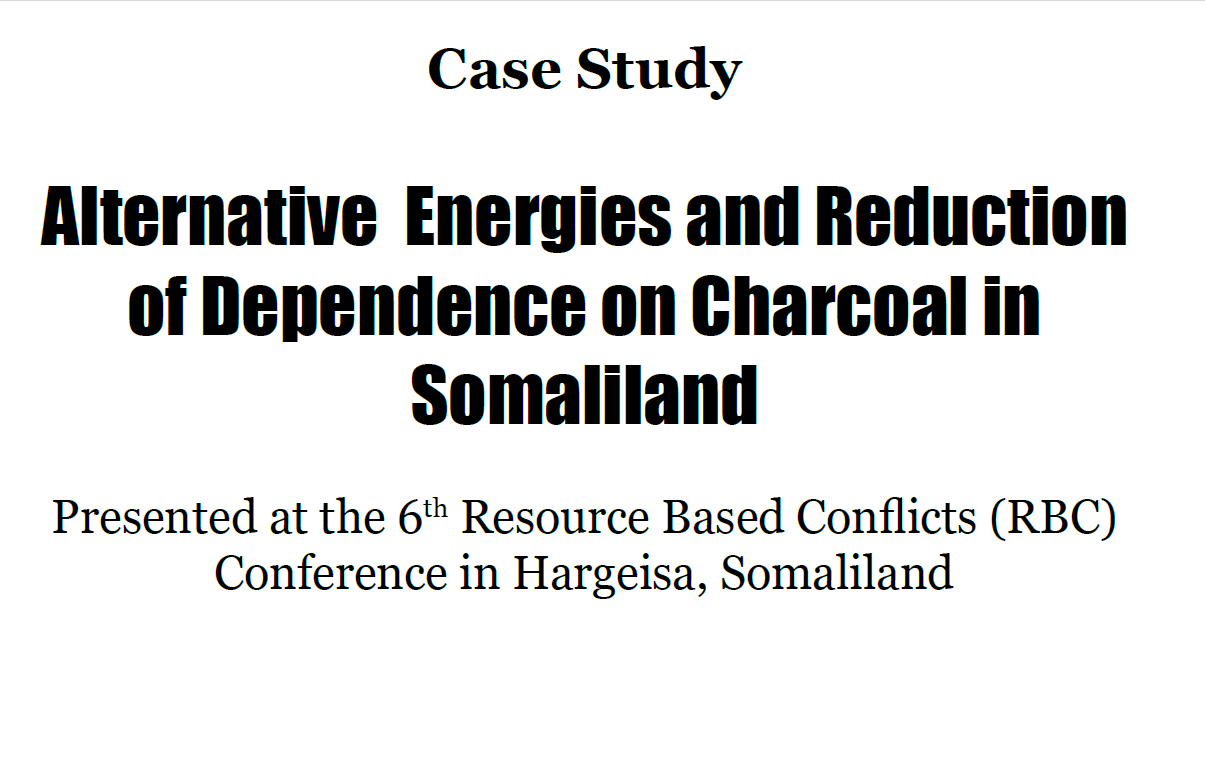 Case Study

Alternative Energies and Reduction of Dependence on Charcoal in Somaliland

Presented at the 6$^{th}$ Resource Based Conflicts (RBC) Conference in Hargeisa, Somaliland